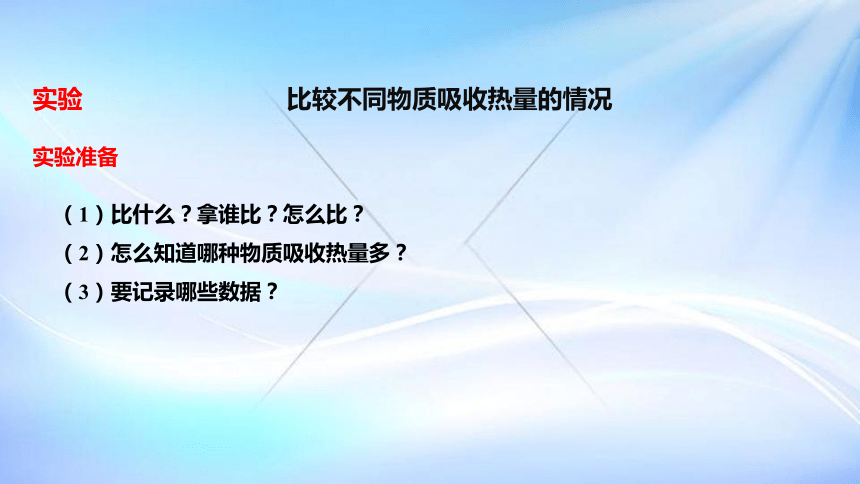 实验 比较不同物质吸收热量的情况

实验准备

（1）比什么？拿谁比？怎么比？

（2）怎么知道哪种物质吸收热量多？

（3）要记录哪些数据？